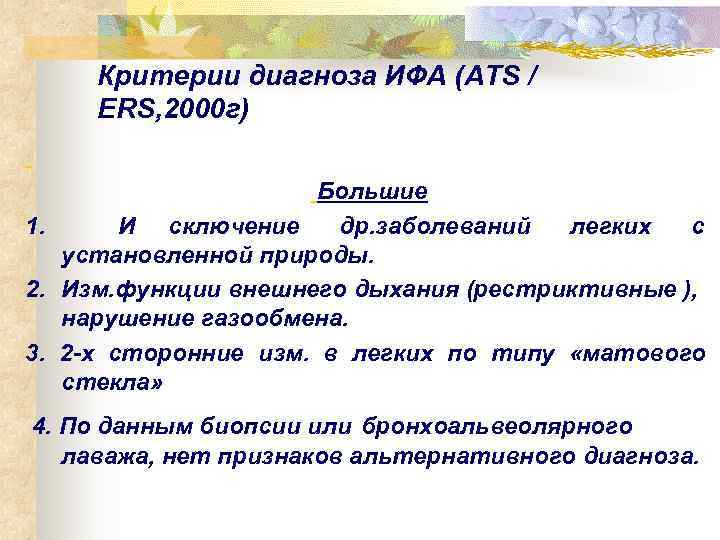 Критерии диагноза ИФА (ATS / ERS,2000г)

Большие

1. И сключение др.заболеваний легких с установленной природы.
2. Изм.функции внешнего дыхания (рестриктивные ), нарушение газообмена.
3. 2-х сторонние изм. в легких по типу «матового стекла»
4. По данным биопсии или бронхоальвеолярного лаважа, нет признаков альтернативного диагноза.